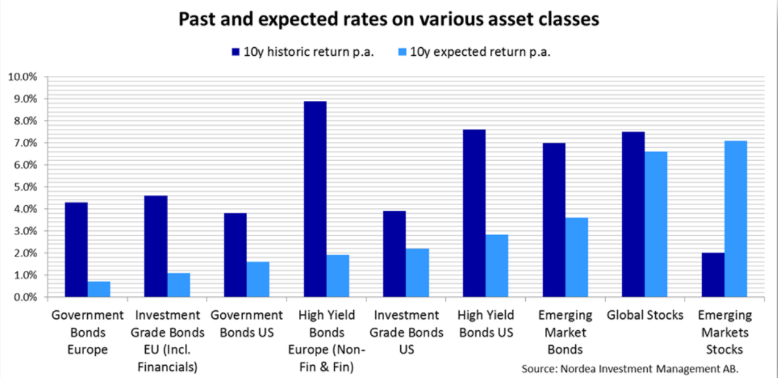 Past and expected rates on various asset classes

10y historic return p.a.
10y expected return p.a.

10.0%
9.0%
8.0%
7.0%
6.0%
5.0%
4.0%
3.0%
2.0%
1.0%
0.0%

Government Bonds Europe
Investment Grade Bonds EU (Incl. Financials)
Government Bonds US
High Yield Bonds Europe (Non-Fin & Fin)
Investment Grade Bonds US
High Yield Bonds US
Emerging Market Bonds
Global Stocks
Emerging Markets Stocks

Source: Nordea Investment Management AB.